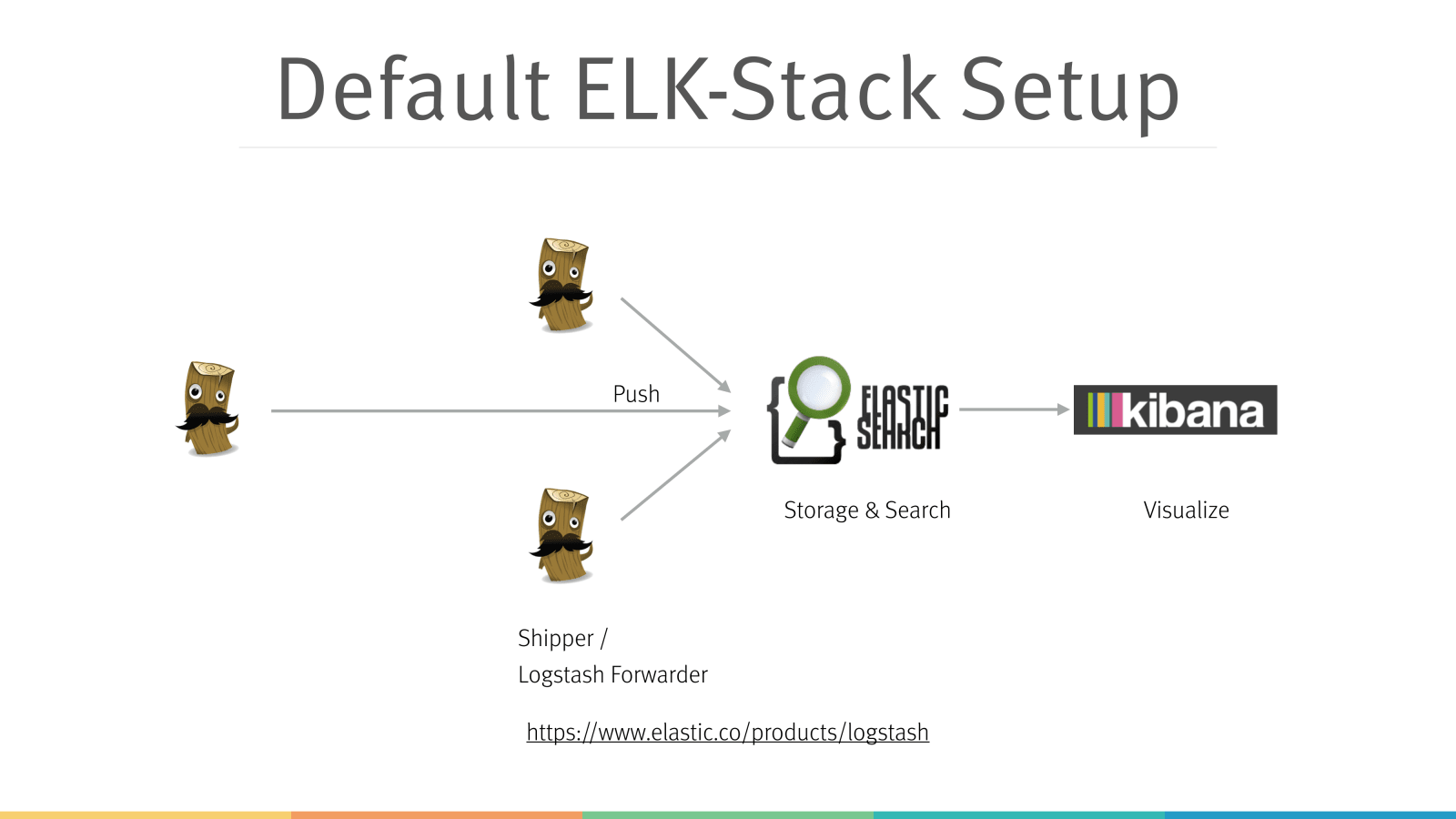 Default ELK-Stack Setup

Push

ELASTIC SEARCH

kibana

Storage & Search

Visualize

Shipper /
Logstash Forwarder

https://www.elastic.co/products/logstash